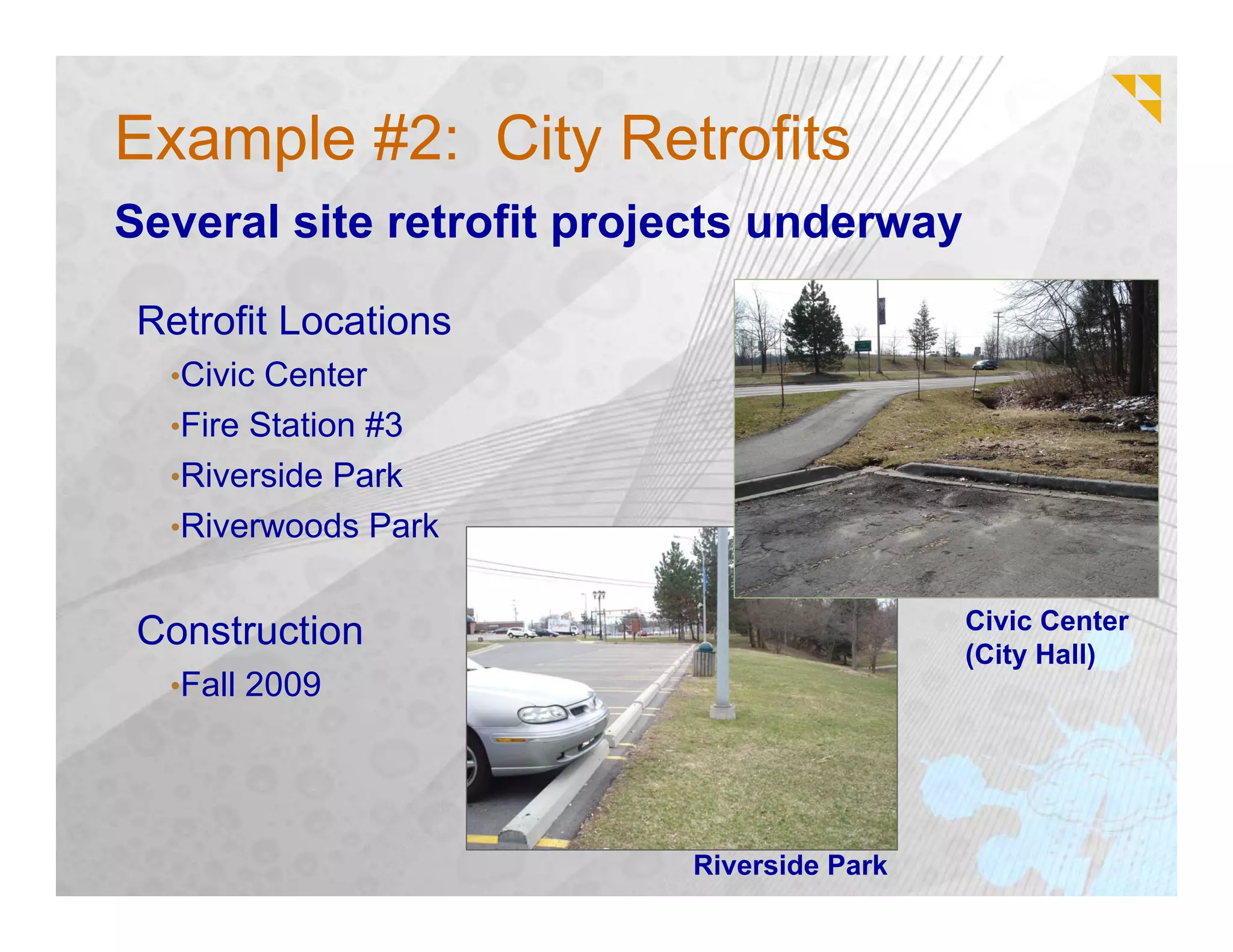 Example #2: City Retrofits

Several site retrofit projects underway

Retrofit Locations

•Civic Center

•Fire Station #3

•Riverside Park

•Riverwoods Park

Construction

•Fall 2009

Civic Center (City Hall)

Riverside Park